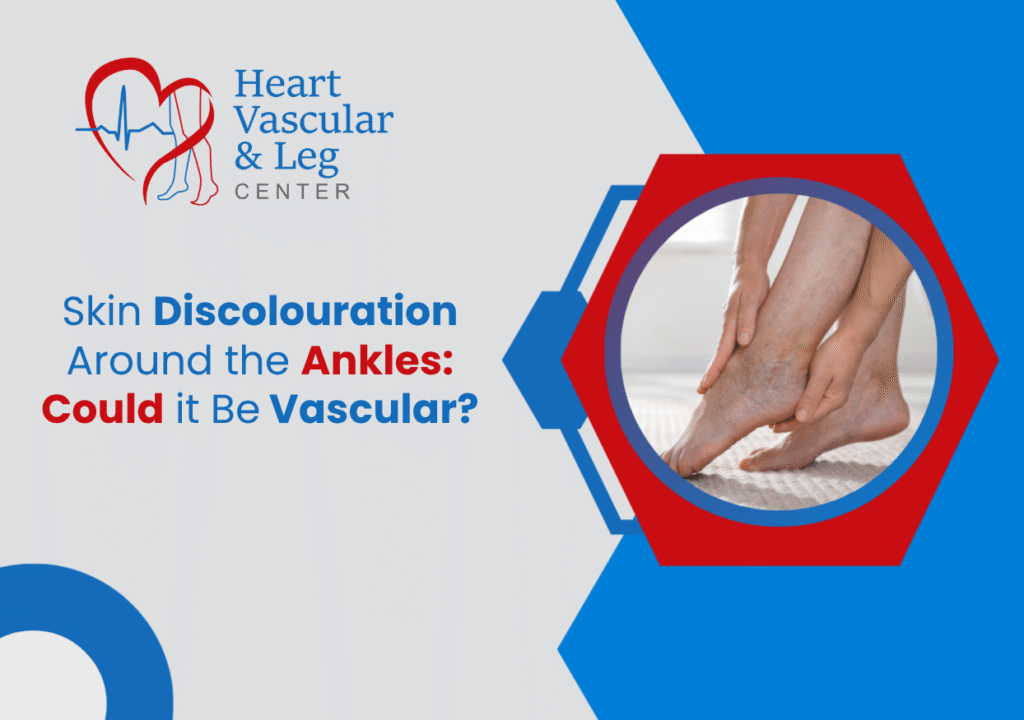 Heart Vascular & Leg CENTER

Skin Discolouration Around the Ankles: Could it Be Vascular?